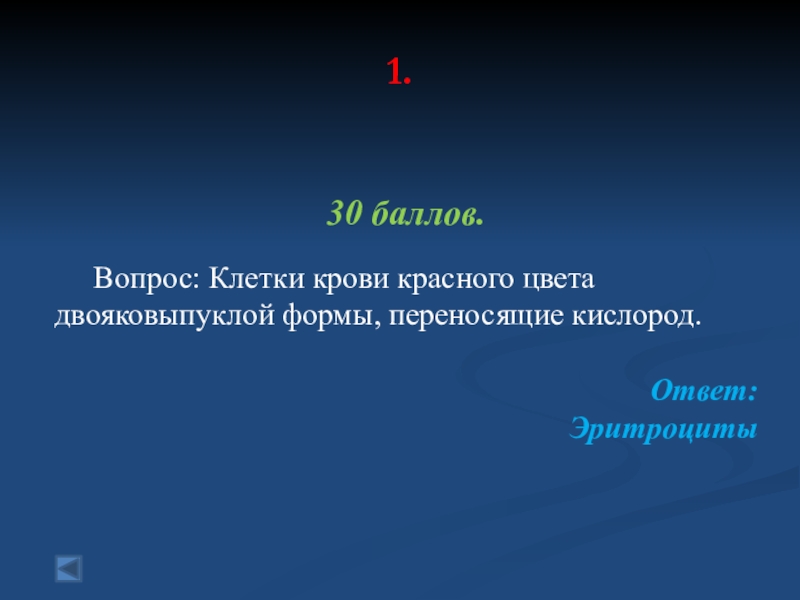 1.

30 баллов.

Вопрос: Клетки крови красного цвета двояковыпуклой формы, переносящие кислород.

Ответ: Эритроциты